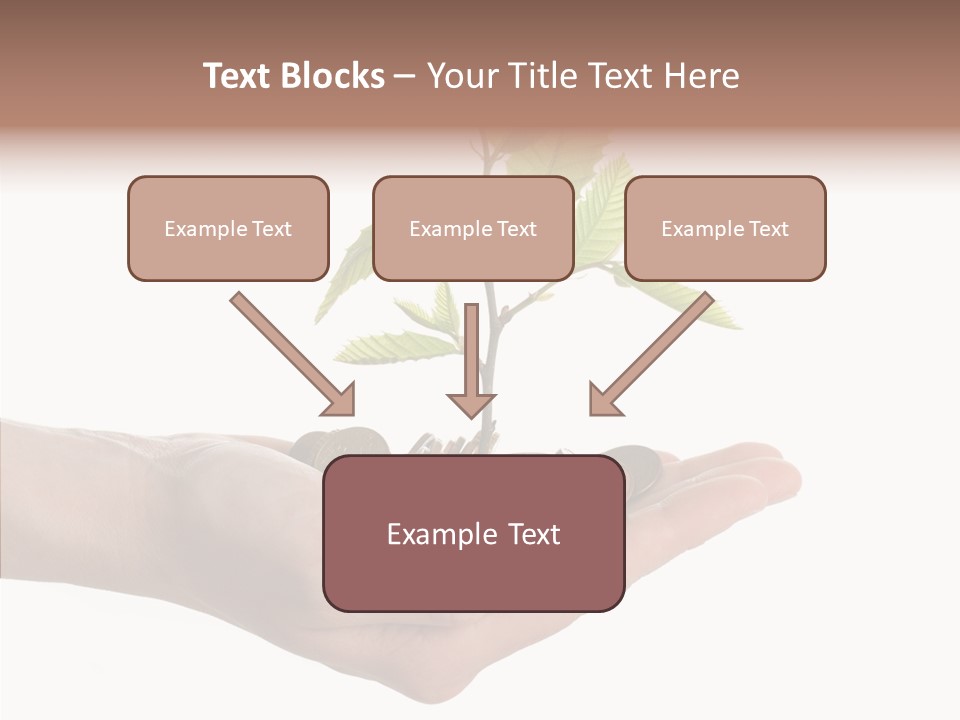 Text Blocks – Your Title Text Here

Example Text

Example Text

Example Text

Example Text